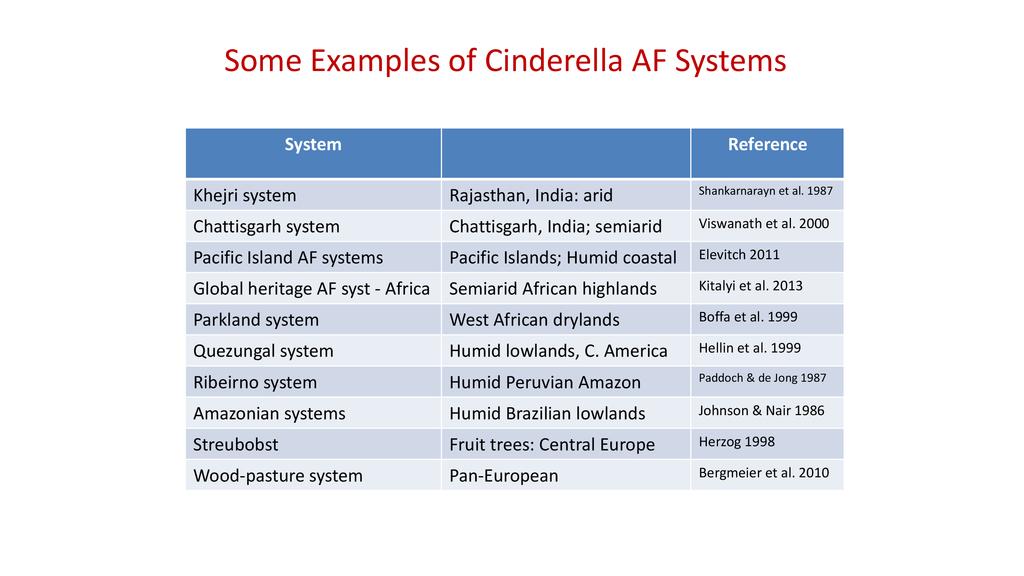 Some Examples of Cinderella AF Systems

| System | | Reference |
|---|---|---|
| Khejri system | Rajasthan, India: arid | Shankarnarayn et al. 1987 |
| Chattisgarh system | Chattisgarh, India; semiarid | Viswanath et al. 2000 |
| Pacific Island AF systems | Pacific Islands; Humid coastal | Elevitch 2011 |
| Global heritage AF syst - Africa | Semiarid African highlands | Kitalyi et al. 2013 |
| Parkland system | West African drylands | Boffa et al. 1999 |
| Quezungal system | Humid lowlands, C. America | Hellin et al. 1999 |
| Ribeirno system | Humid Peruvian Amazon | Paddoch & de Jong 1987 |
| Amazonian systems | Humid Brazilian lowlands | Johnson & Nair 1986 |
| Streubobst | Fruit trees: Central Europe | Herzog 1998 |
| Wood-pasture system | Pan-European | Bergmeier et al. 2010 |